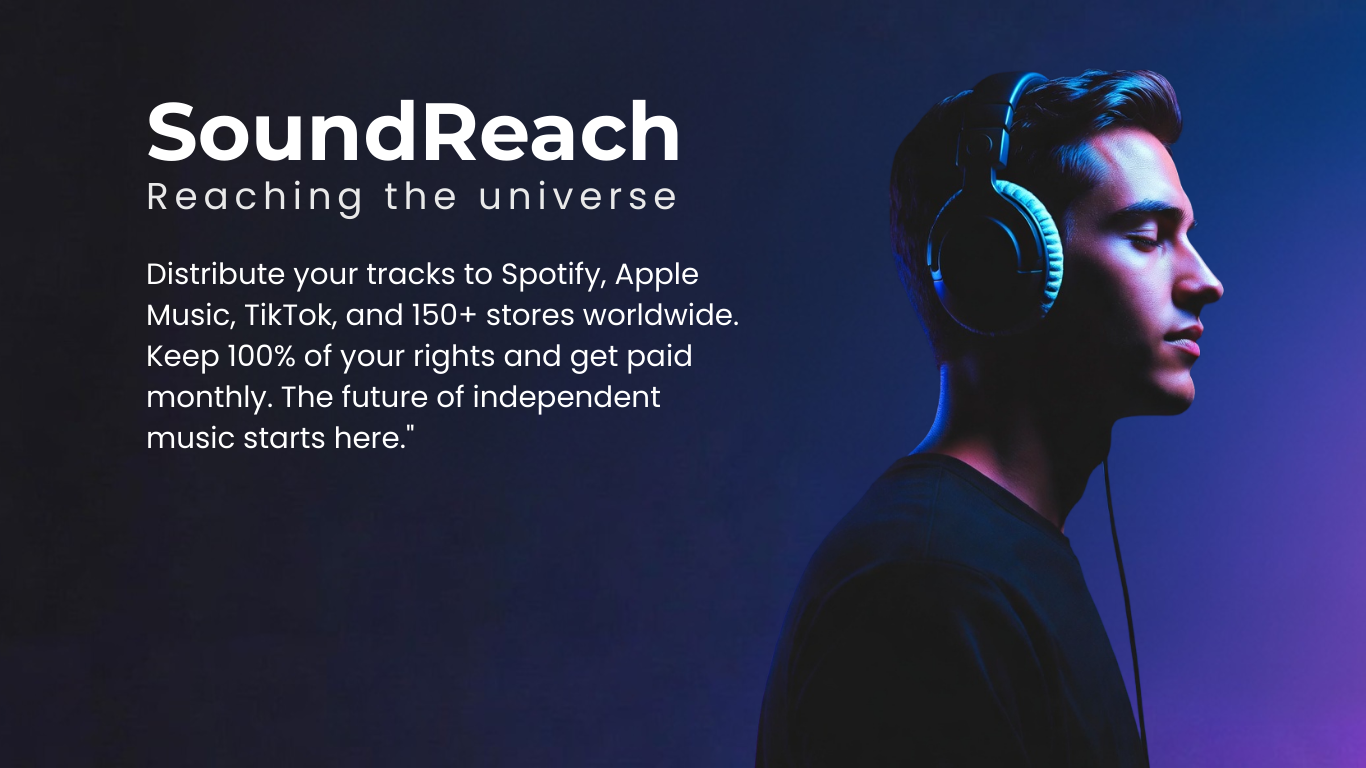 SoundReach
Reaching the universe

Distribute your tracks to Spotify, Apple Music, TikTok, and 150+ stores worldwide. Keep 100% of your rights and get paid monthly. The future of independent music starts here."